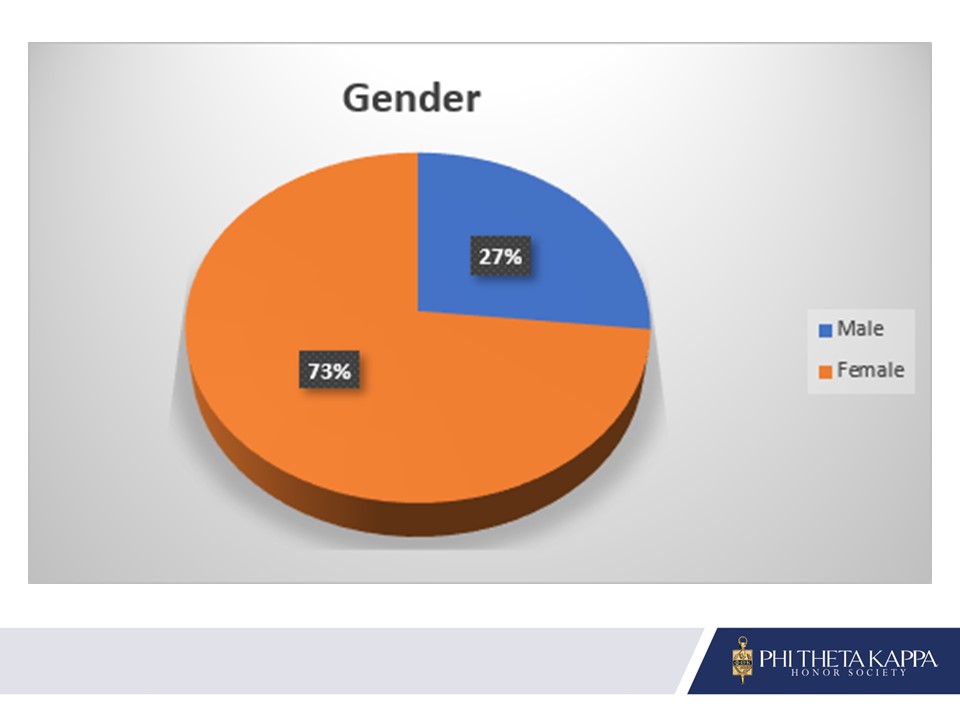 Gender

27%

73%

Male
Female

PHI THETA KAPPA
HONOR SOCIETY